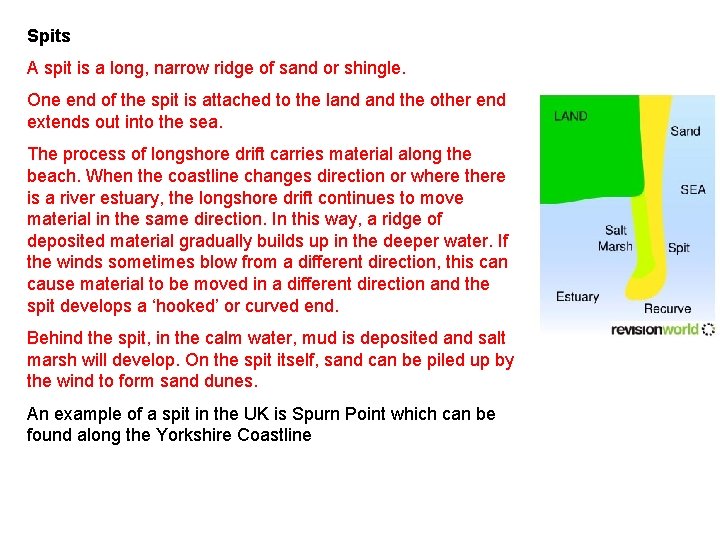 Spits

A spit is a long, narrow ridge of sand or shingle.

One end of the spit is attached to the land and the other end extends out into the sea.

The process of longshore drift carries material along the beach. When the coastline changes direction or where there is a river estuary, the longshore drift continues to move material in the same direction. In this way, a ridge of deposited material gradually builds up in the deeper water. If the winds sometimes blow from a different direction, this can cause material to be moved in a different direction and the spit develops a ‘hooked’ or curved end.

Behind the spit, in the calm water, mud is deposited and salt marsh will develop. On the spit itself, sand can be piled up by the wind to form sand dunes.

An example of a spit in the UK is Spurn Point which can be found along the Yorkshire Coastline

LAND
Sand
SEA
Salt Marsh
Spit
Estuary
Recurve
revisionworld